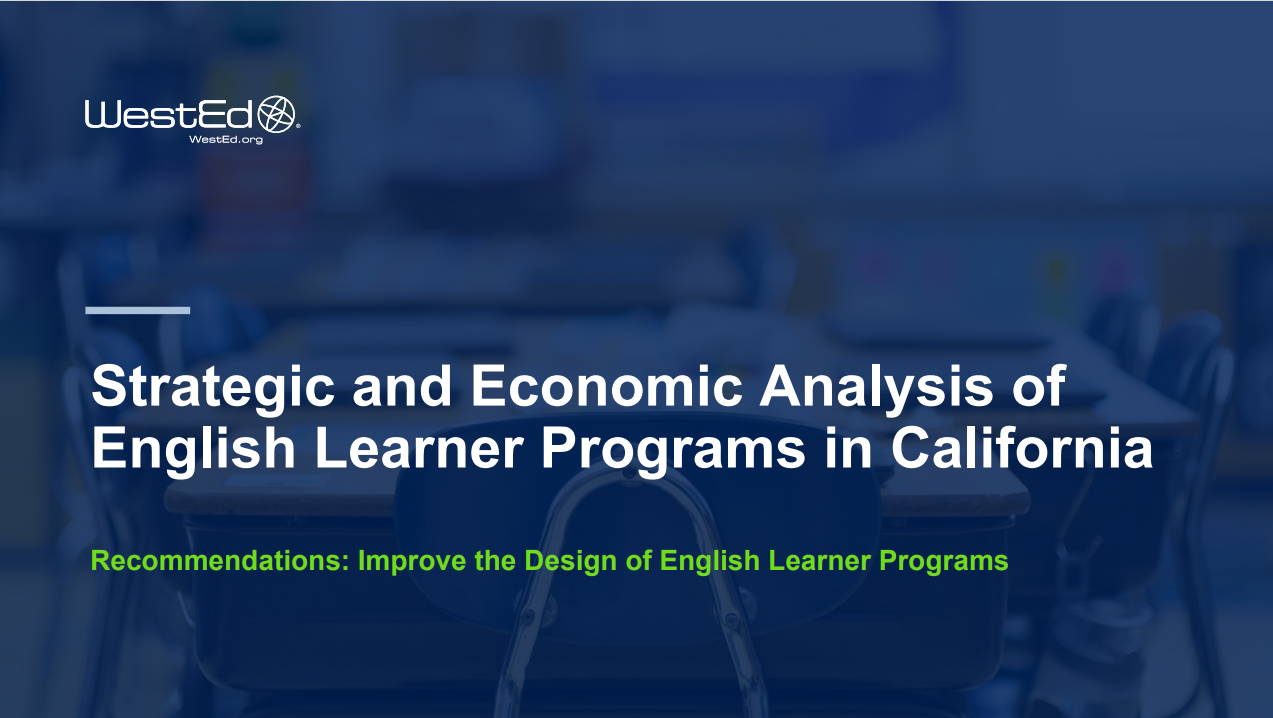 WestEd
WestEd.org

Strategic and Economic Analysis of English Learner Programs in California

Recommendations: Improve the Design of English Learner Programs